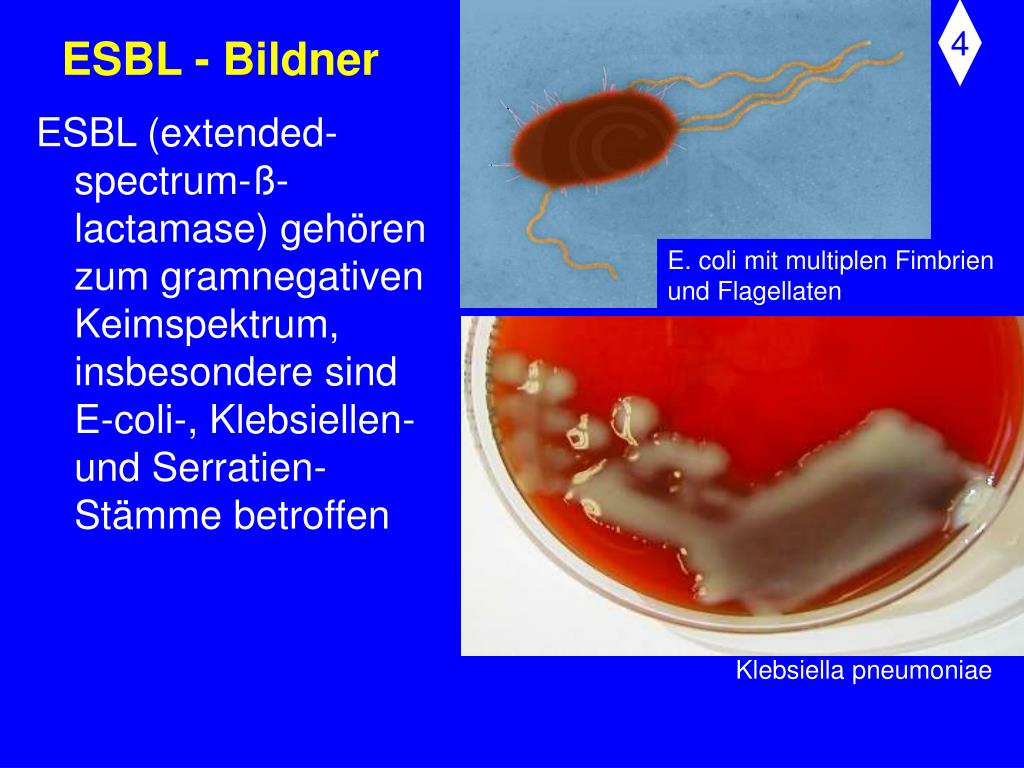 ESBL - Bildner

4

ESBL (extended-spectrum-ß-lactamase) gehören zum gramnegativen Keimspektrum, insbesondere sind E-coli-, Klebsiellen- und Serratien-Stämme betroffen

E. coli mit multiplen Fimbrien und Flagellaten

Klebsiella pneumoniae